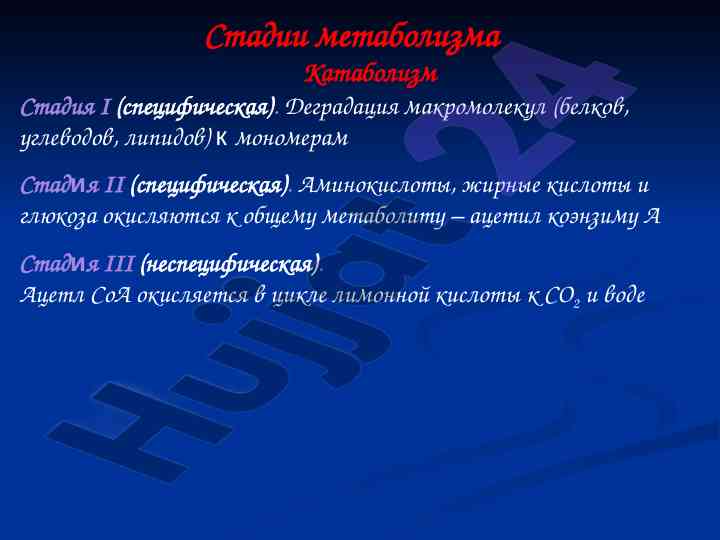 Стадии метаболизма
Катаболизм

Стадия I (специфическая). Деградация макромолекул (белков, углеводов, липидов) к мономерам

Стадия II (специфическая). Аминокислоты, жирные кислоты и глюкоза окисляются к общему метаболиту – ацетил коэнзиму А

Стадия III (неспецифическая).
Ацетл СоА окисляется в цикле лимонной кислоты к $CO_2$ и воде

Hujjat24